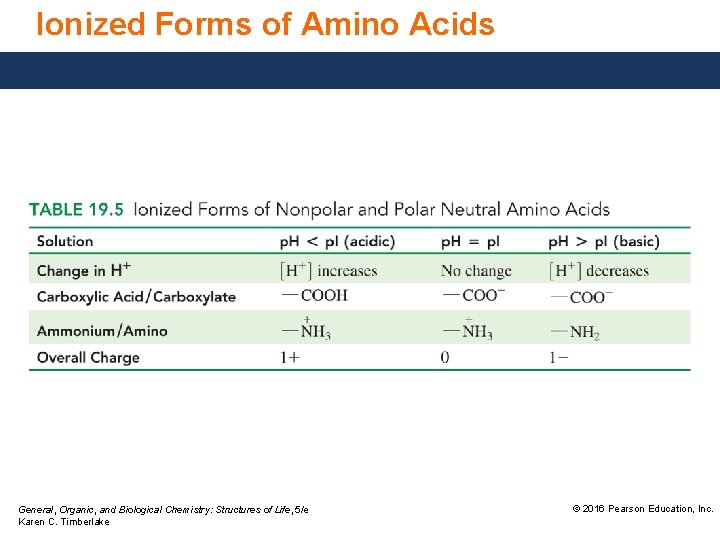 Ionized Forms of Amino Acids

TABLE 19.5 Ionized Forms of Nonpolar and Polar Neutral Amino Acids

| Solution | pH < pI (acidic) | pH = pI | pH > pI (basic) |
|---|---|---|---|
| Change in $H^+$ | $[H^+]$ increases | No change | $[H^+]$ decreases |
| Carboxylic Acid/Carboxylate | $-COOH$ | $-COO^-$ | $-COO^-$ |
| Ammonium/Amino | $-\overset{+}{N}H_3$ | $-\overset{+}{N}H_3$ | $-NH_2$ |
| Overall Charge | 1+ | 0 | 1− |

General, Organic, and Biological Chemistry: Structures of Life, 5/e
Karen C. Timberlake

© 2016 Pearson Education, Inc.